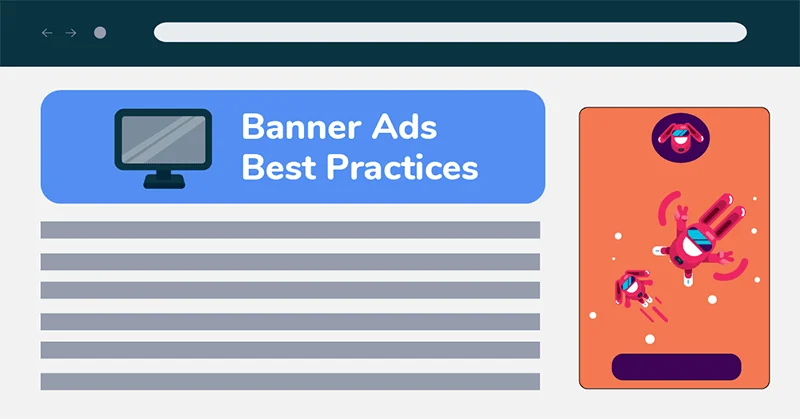 Banner Ads
Best Practices